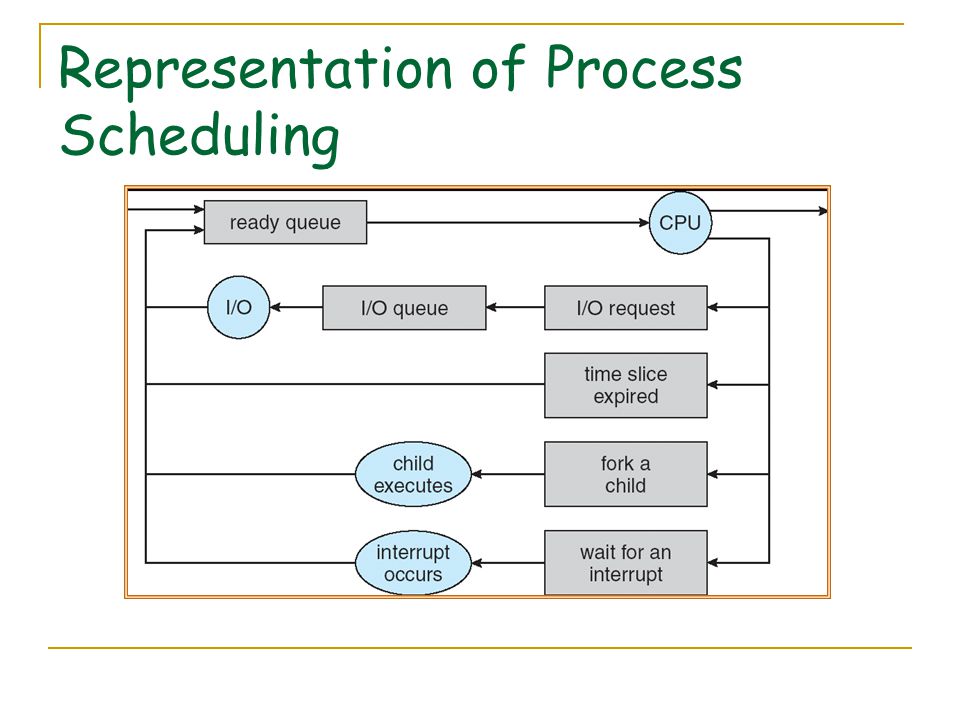 Representation of Process Scheduling

ready queue

CPU

I/O

I/O queue

I/O request

time slice expired

child executes

fork a child

interrupt occurs

wait for an interrupt